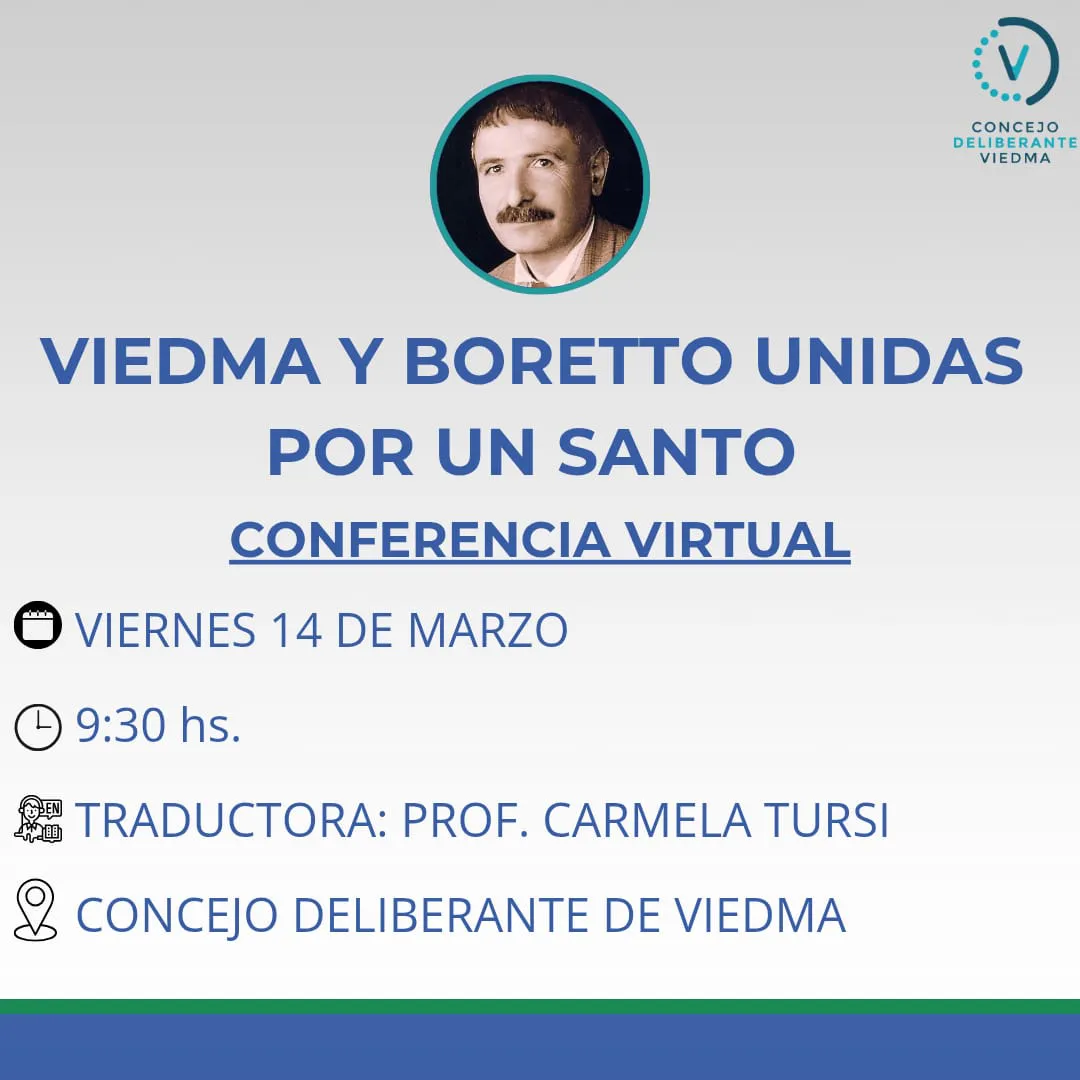 V
CONCEJO
DELIBERANTE
VIEDMA

VIEDMA Y BORETTO UNIDAS POR UN SANTO

CONFERENCIA VIRTUAL

VIERNES 14 DE MARZO

9:30 hs.

EN
TRADUCTORA: PROF. CARMELA TURSI

CONCEJO DELIBERANTE DE VIEDMA